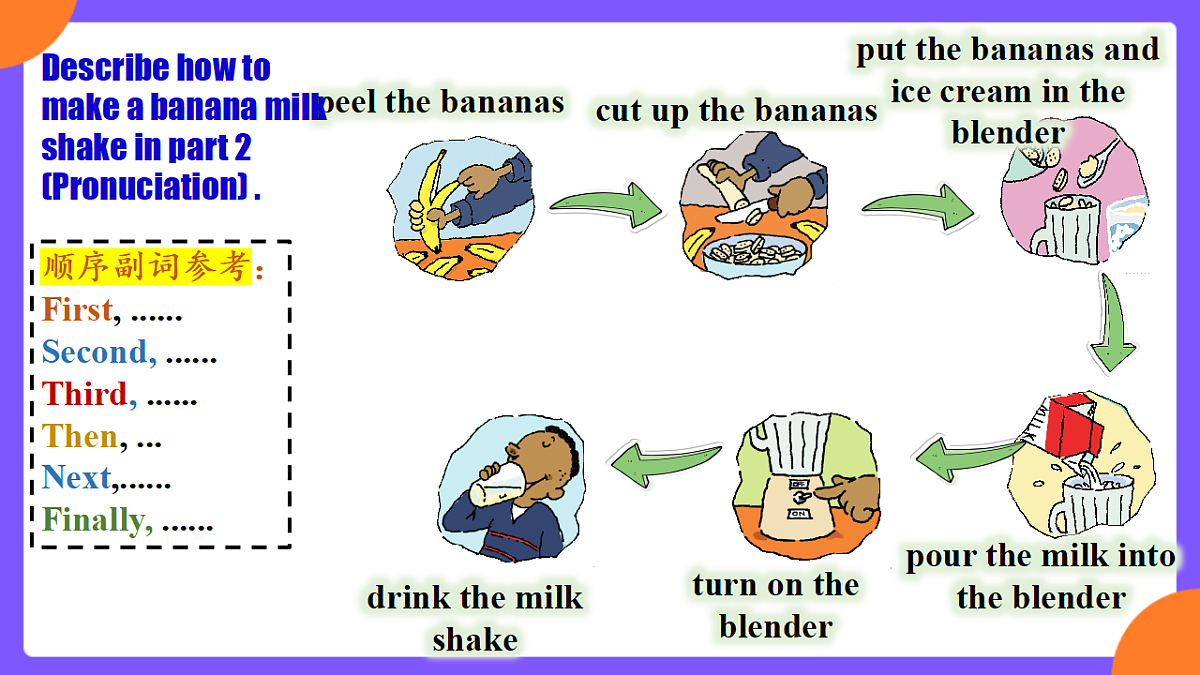 Describe how to make a banana milk shake in part 2 (Pronuciation) .

顺序副词参考：
First, ......
Second, ......
Third, ......
Then, ...
Next,......
Finally, ......

peel the bananas

cut up the bananas

put the bananas and ice cream in the blender

MILK

pour the milk into the blender

ON

turn on the blender

drink the milk shake